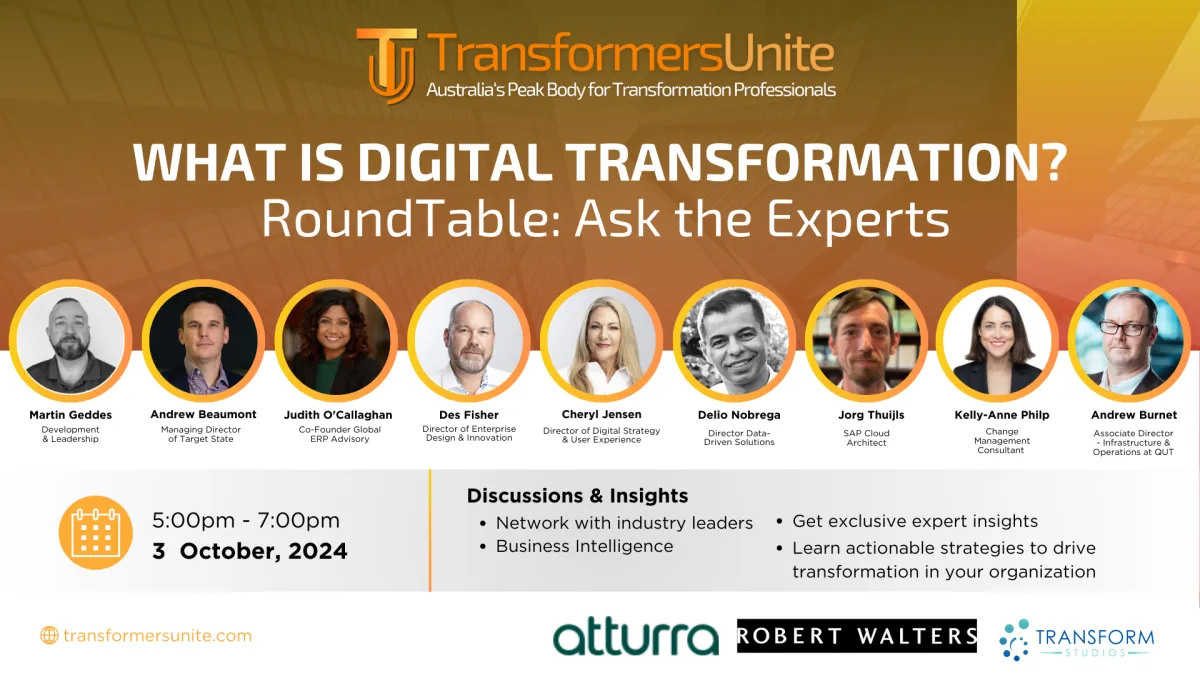 TransformersUnite
Australia's Peak Body for Transformation Professionals

WHAT IS DIGITAL TRANSFORMATION?
RoundTable: Ask the Experts

Martin Geddes
Development & Leadership

Andrew Beaumont
Managing Director of Target State

Judith O'Callaghan
Co-Founder Global ERP Advisory

Des Fisher
Director of Enterprise Design & Innovation

Cheryl Jensen
Director of Digital Strategy & User Experience

Delio Nobrega
Director Data-Driven Solutions

Jorg Thuijls
SAP Cloud Architect

Kelly-Anne Philp
Change Management Consultant

Andrew Burnet
Associate Director - Infrastructure & Operations at QUT

5:00pm - 7:00pm
3 October, 2024

Discussions & Insights
• Network with industry leaders
• Business Intelligence
• Get exclusive expert insights
• Learn actionable strategies to drive transformation in your organization

transformersunite.com

atturra
ROBERT WALTERS
TRANSFORM STUDIOS